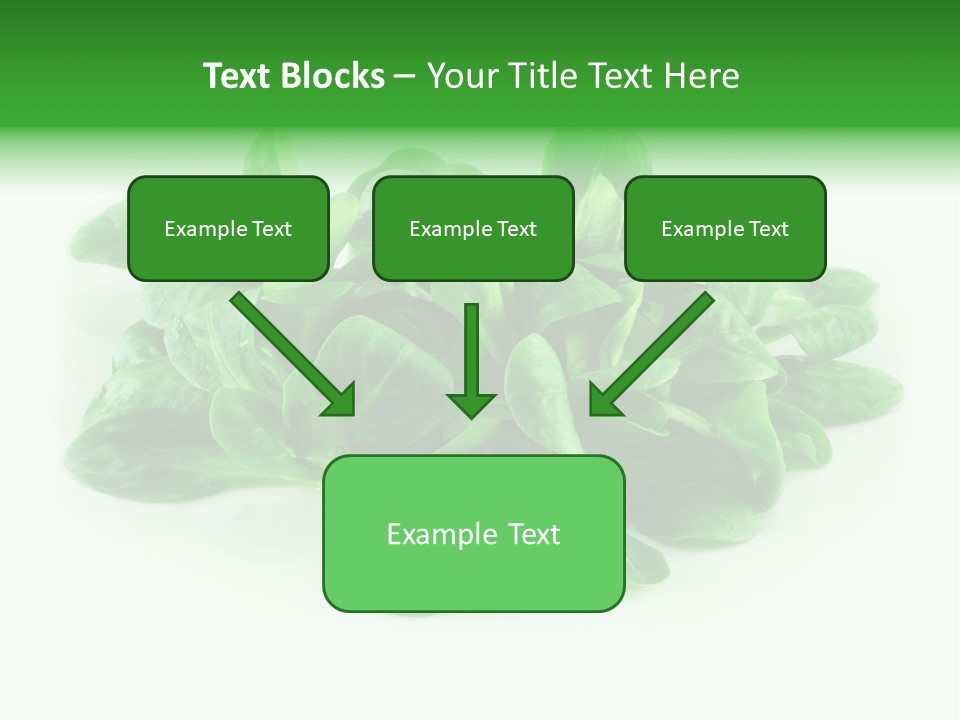 Text Blocks – Your Title Text Here

Example Text

Example Text

Example Text

Example Text